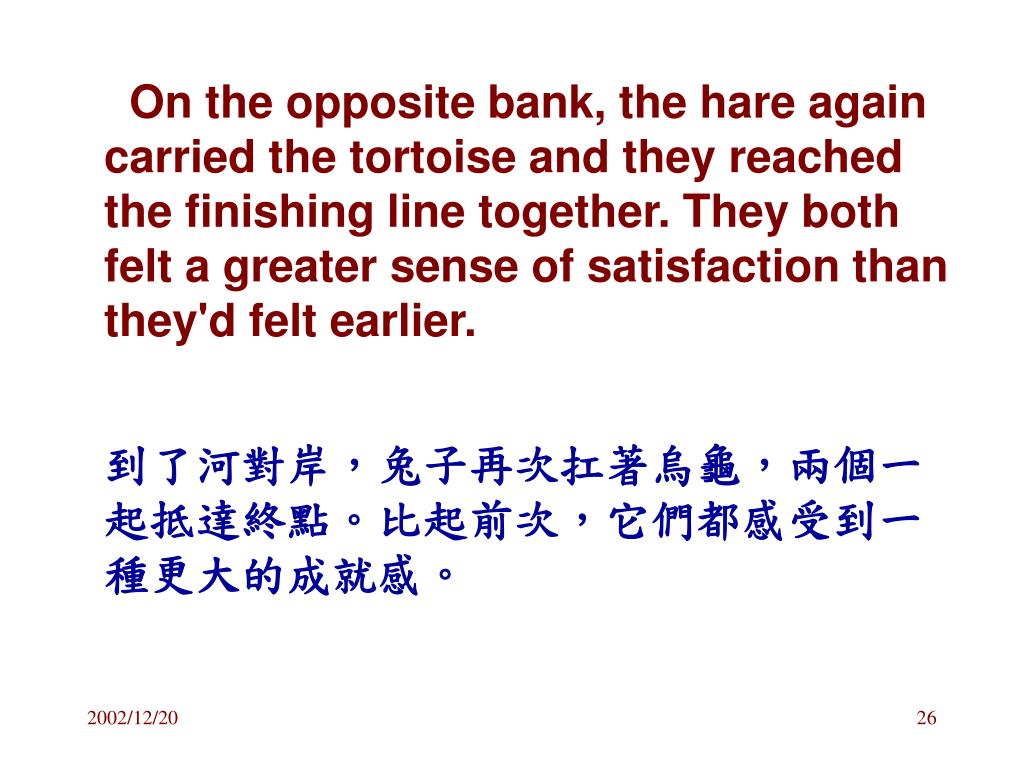 On the opposite bank, the hare again carried the tortoise and they reached the finishing line together. They both felt a greater sense of satisfaction than they'd felt earlier.

到了河對岸，兔子再次扛著烏龜，兩個一起抵達終點。比起前次，它們都感受到一種更大的成就感。

2002/12/20

26